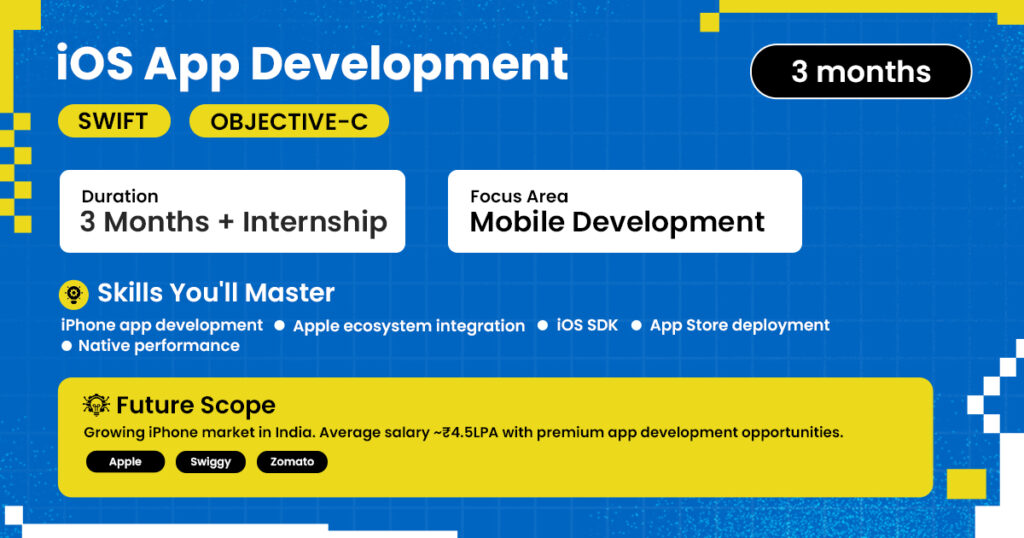 iOS App Development

3 months

SWIFT

OBJECTIVE-C

Duration
3 Months + Internship

Focus Area
Mobile Development

Skills You'll Master

iPhone app development ● Apple ecosystem integration ● iOS SDK ● App Store deployment ● Native performance

Future Scope

Growing iPhone market in India. Average salary ~₹4.5LPA with premium app development opportunities.

Apple

Swiggy

Zomato